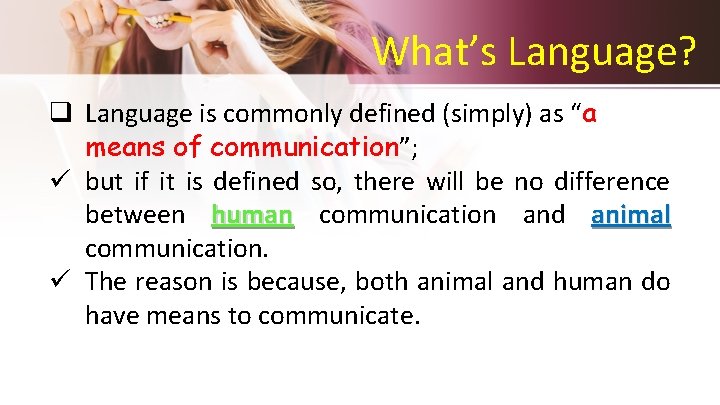 What's Language?

❑ Language is commonly defined (simply) as "a means of communication";

✓ but if it is defined so, there will be no difference between human communication and animal communication.

✓ The reason is because, both animal and human do have means to communicate.